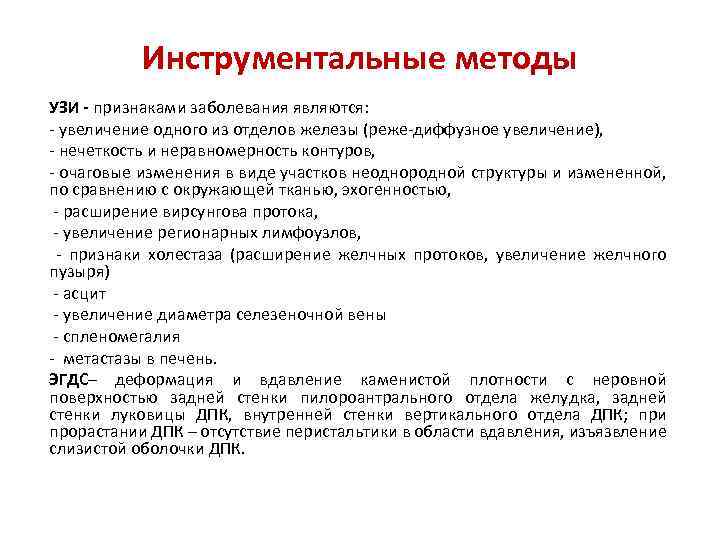 Инструментальные методы

УЗИ - признаками заболевания являются:
- увеличение одного из отделов железы (реже-диффузное увеличение),
- нечеткость и неравномерность контуров,
- очаговые изменения в виде участков неоднородной структуры и измененной, по сравнению с окружающей тканью, эхогенностью,
- расширение вирсунгова протока,
- увеличение регионарных лимфоузлов,
- признаки холестаза (расширение желчных протоков, увеличение желчного пузыря)
- асцит
- увеличение диаметра селезеночной вены
- спленомегалия
- метастазы в печень.
ЭГДС– деформация и вдавление каменистой плотности с неровной поверхностью задней стенки пилороантрального отдела желудка, задней стенки луковицы ДПК, внутренней стенки вертикального отдела ДПК; при прорастании ДПК – отсутствие перистальтики в области вдавления, изъязвление слизистой оболочки ДПК.